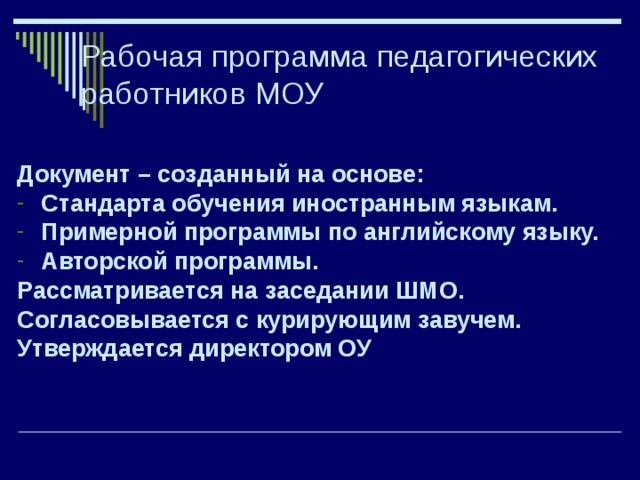 Рабочая программа педагогических работников МОУ

Документ – созданный на основе:
- Стандарта обучения иностранным языкам.
- Примерной программы по английскому языку.
- Авторской программы.
Рассматривается на заседании ШМО.
Согласовывается с курирующим завучем.
Утверждается директором ОУ